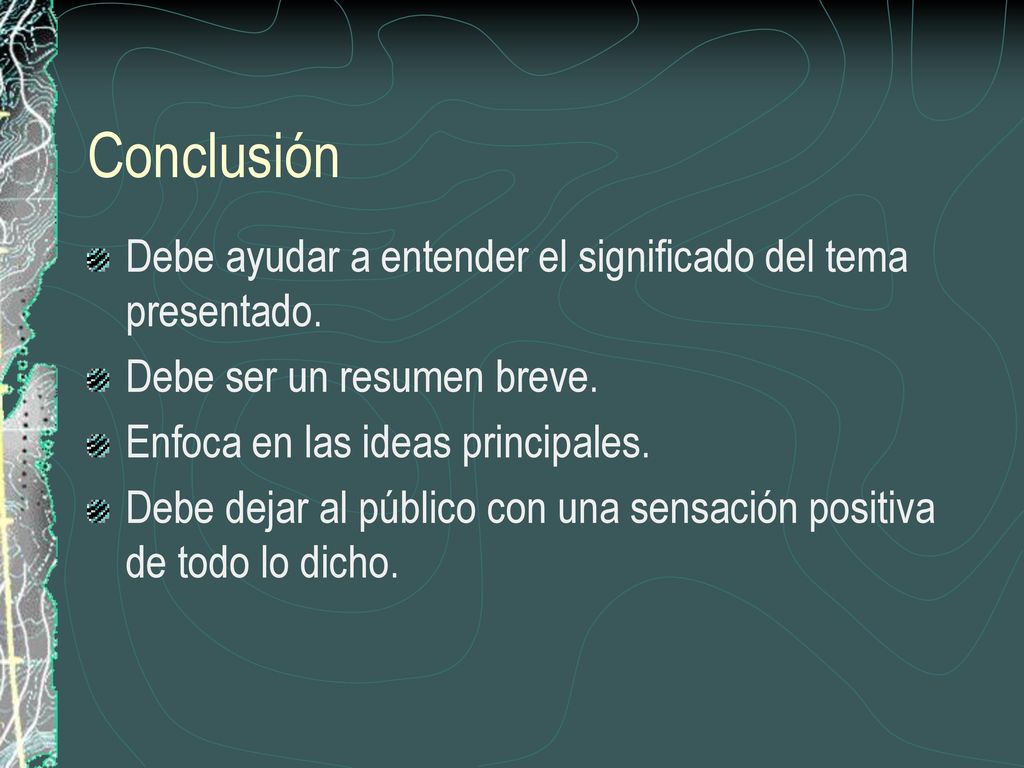 Conclusión

Debe ayudar a entender el significado del tema presentado.

Debe ser un resumen breve.

Enfoca en las ideas principales.

Debe dejar al público con una sensación positiva de todo lo dicho.